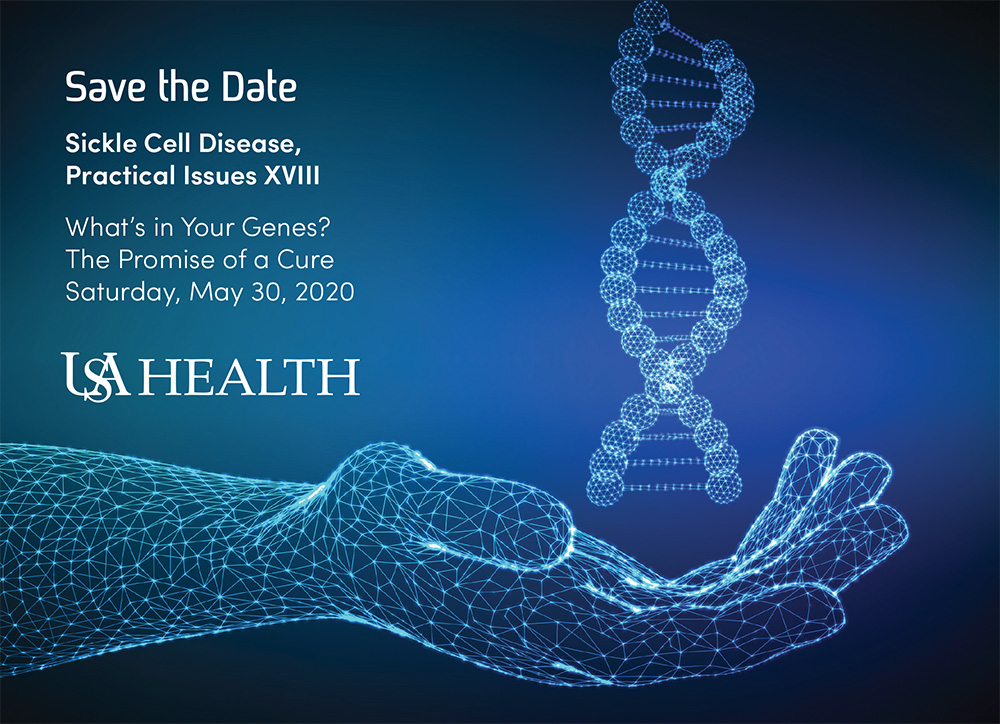 Save the Date

Sickle Cell Disease, Practical Issues XVIII

What's in Your Genes? The Promise of a Cure Saturday, May 30, 2020

USA HEALTH